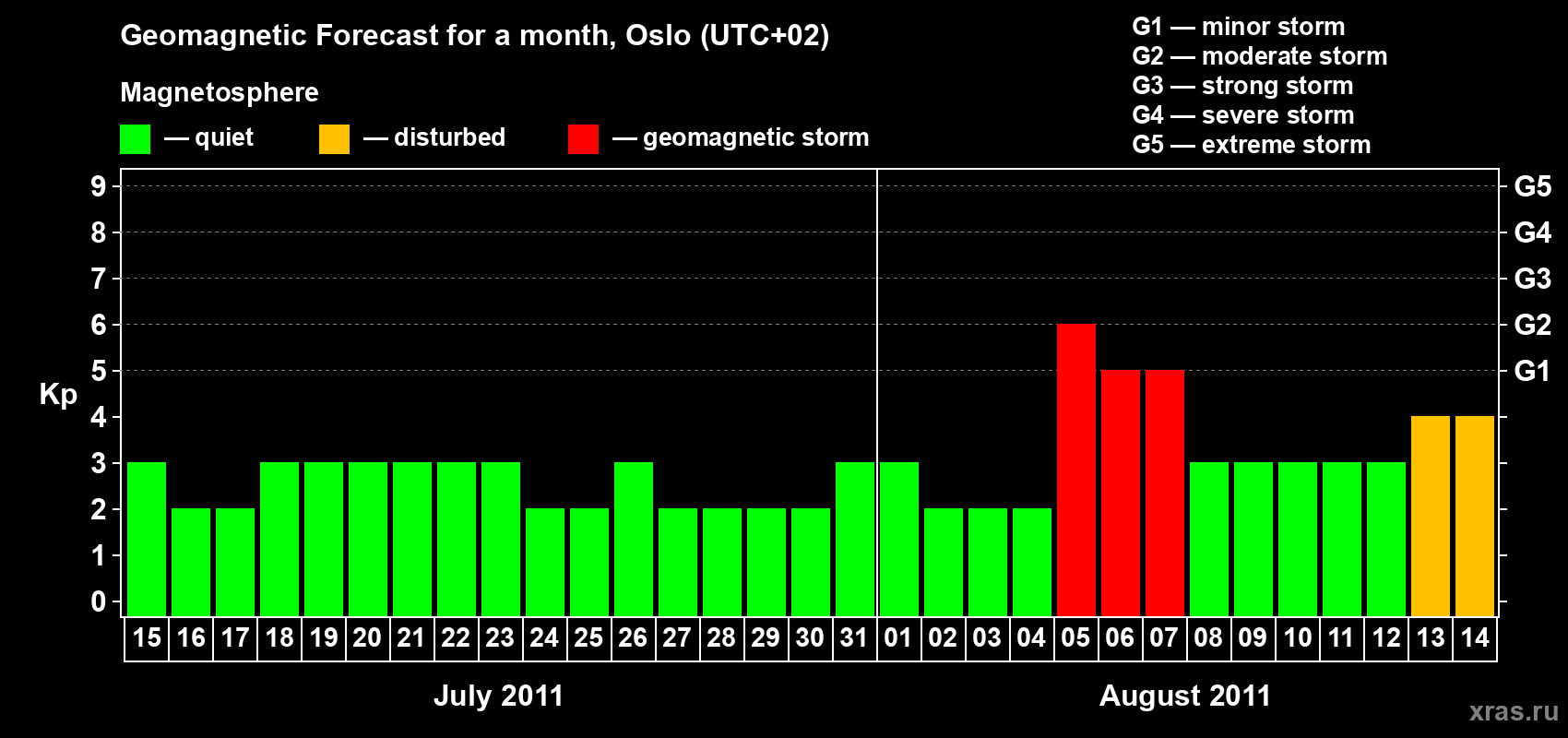 Geomagnetic Forecast for a month, Oslo (UTC+02)

Magnetosphere

— quiet — disturbed — geomagnetic storm

G1 — minor storm
G2 — moderate storm
G3 — strong storm
G4 — severe storm
G5 — extreme storm

Kp

9
8
7
6
5
4
3
2
1
0

G5
G4
G3
G2
G1

15 16 17 18 19 20 21 22 23 24 25 26 27 28 29 30 31 01 02 03 04 05 06 07 08 09 10 11 12 13 14

July 2011

August 2011

xras.ru